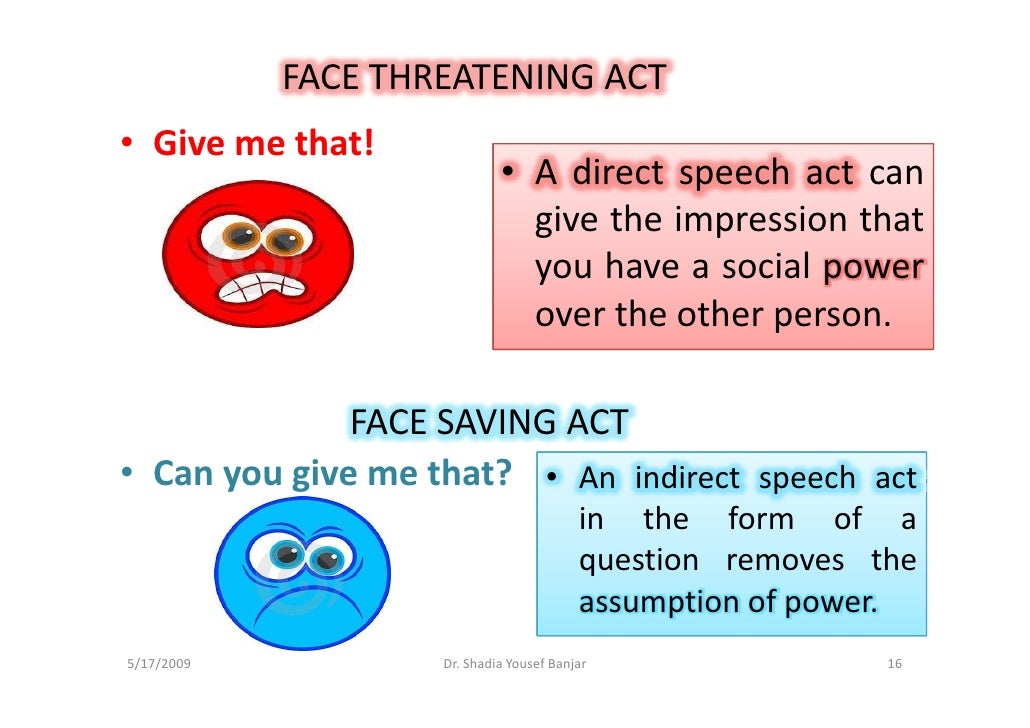 FACE THREATENING ACT

• Give me that!

• A direct speech act can give the impression that you have a social power over the other person.

FACE SAVING ACT

• Can you give me that?

• An indirect speech act in the form of a question removes the assumption of power.

5/17/2009

Dr. Shadia Yousef Banjar

16